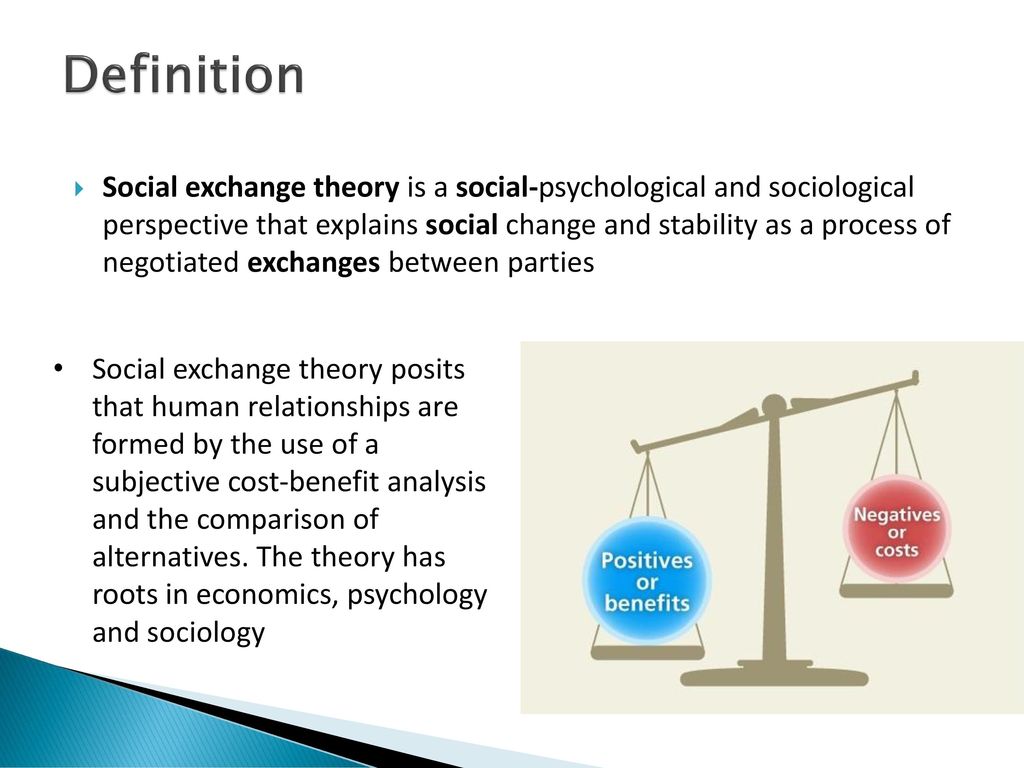 Definition

Social exchange theory is a social-psychological and sociological perspective that explains social change and stability as a process of negotiated exchanges between parties

• Social exchange theory posits that human relationships are formed by the use of a subjective cost-benefit analysis and the comparison of alternatives. The theory has roots in economics, psychology and sociology

Positives or benefits

Negatives or costs